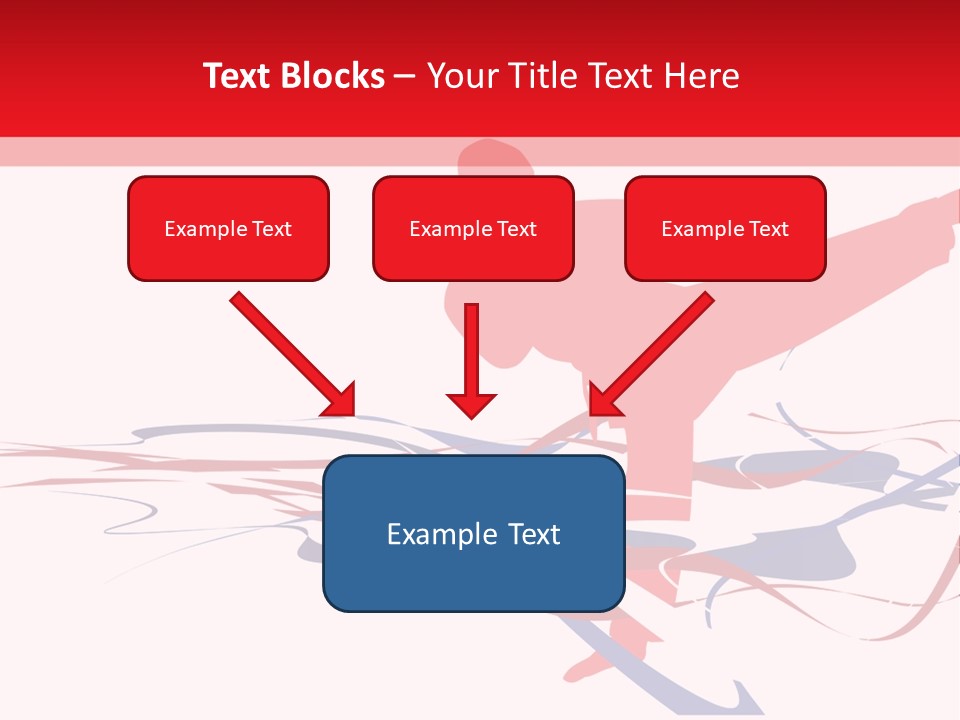 Text Blocks – Your Title Text Here

Example Text

Example Text

Example Text

Example Text